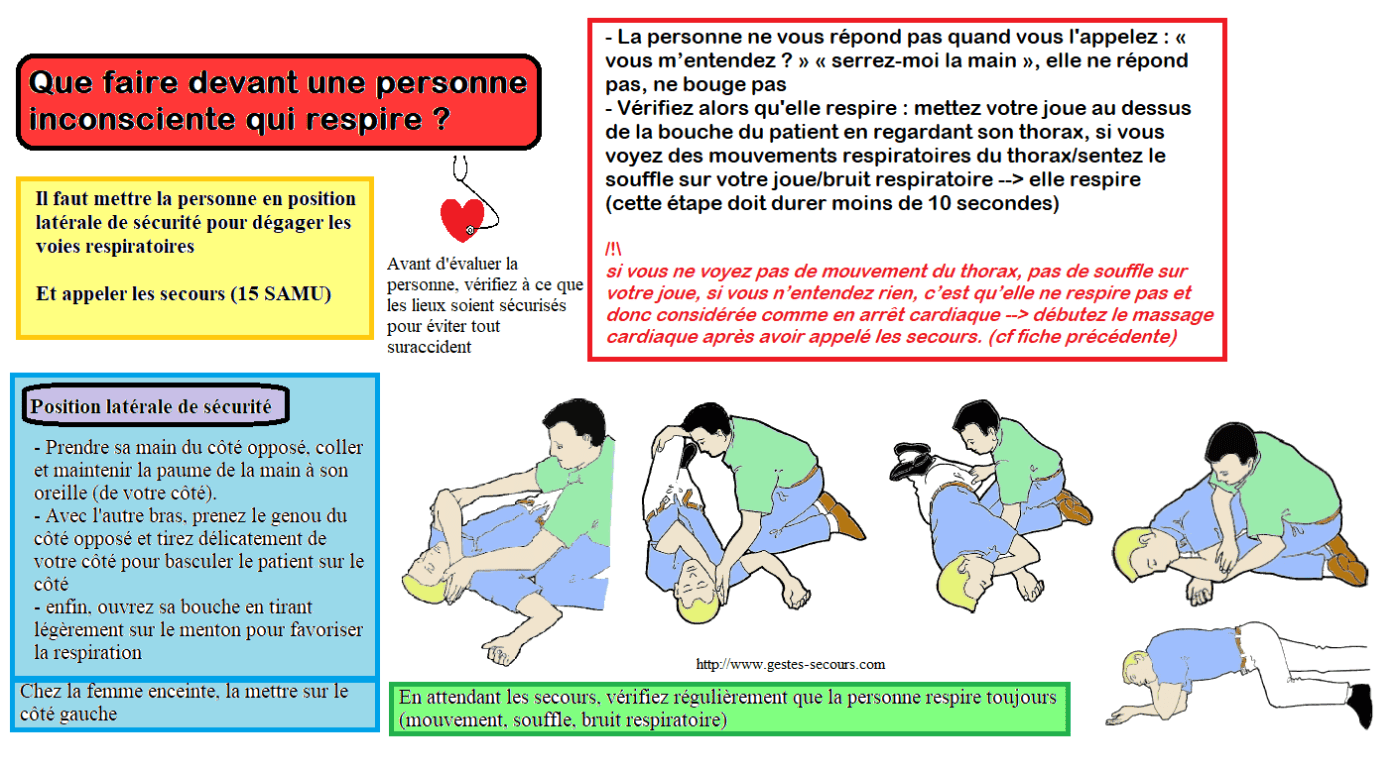 Que faire devant une personne inconsciente qui respire ?

Il faut mettre la personne en position latérale de sécurité pour dégager les voies respiratoires

Et appeler les secours (15 SAMU)

Avant d'évaluer la personne, vérifiez à ce que les lieux soient sécurisés pour éviter tout suraccident

- La personne ne vous répond pas quand vous l'appelez : « vous m'entendez ? » « serrez-moi la main », elle ne répond pas, ne bouge pas
- Vérifiez alors qu'elle respire : mettez votre joue au dessus de la bouche du patient en regardant son thorax, si vous voyez des mouvements respiratoires du thorax/sentez le souffle sur votre joue/bruit respiratoire --> elle respire (cette étape doit durer moins de 10 secondes)

/!\
si vous ne voyez pas de mouvement du thorax, pas de souffle sur votre joue, si vous n'entendez rien, c'est qu'elle ne respire pas et donc considérée comme en arrêt cardiaque --> débutez le massage cardiaque après avoir appelé les secours. (cf fiche précédente)

Position latérale de sécurité

- Prendre sa main du côté opposé, coller et maintenir la paume de la main à son oreille (de votre côté).
- Avec l'autre bras, prenez le genou du côté opposé et tirez délicatement de votre côté pour basculer le patient sur le côté
- enfin, ouvrez sa bouche en tirant légèrement sur le menton pour favoriser la respiration

Chez la femme enceinte, la mettre sur le côté gauche

http://www.gestes-secours.com

En attendant les secours, vérifiez régulièrement que la personne respire toujours (mouvement, souffle, bruit respiratoire)